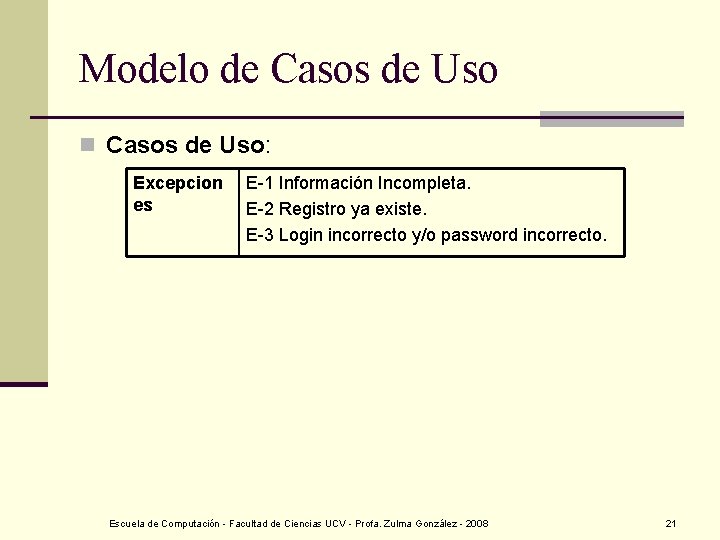 Modelo de Casos de Uso

Casos de Uso:

| Excepciones | E-1 Información Incompleta. E-2 Registro ya existe. E-3 Login incorrecto y/o password incorrecto. |
|---|---|

Escuela de Computación - Facultad de Ciencias UCV - Profa. Zulma González - 2008

21